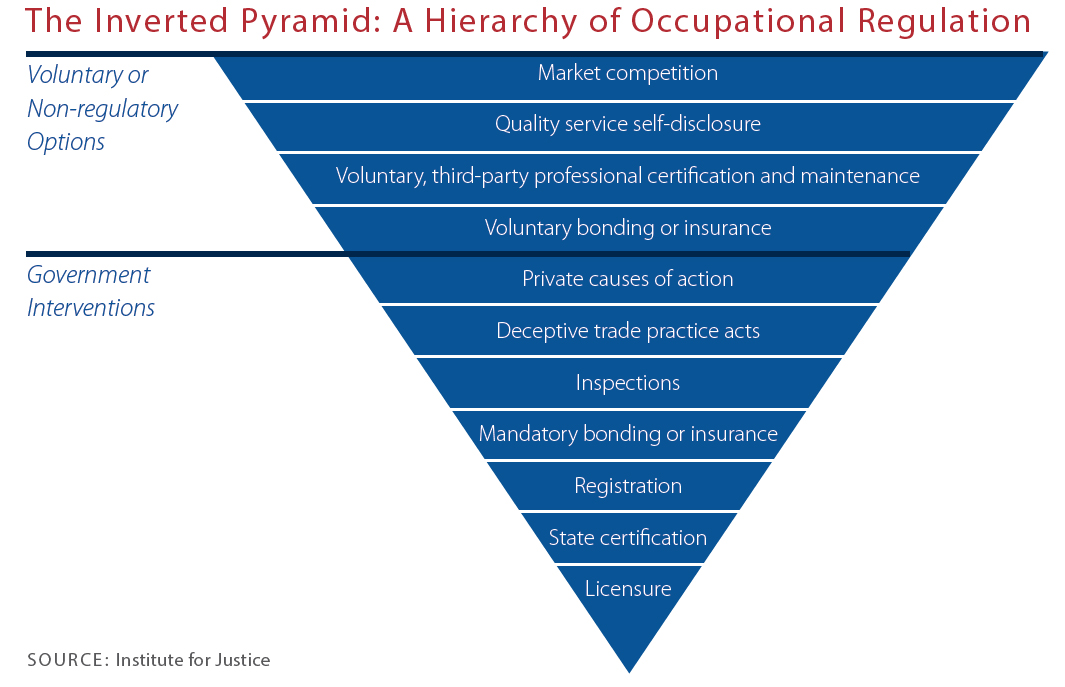 The Inverted Pyramid: A Hierarchy of Occupational Regulation

Voluntary or Non-regulatory Options

Market competition

Quality service self-disclosure

Voluntary, third-party professional certification and maintenance

Voluntary bonding or insurance

Government Interventions

Private causes of action

Deceptive trade practice acts

Inspections

Mandatory bonding or insurance

Registration

State certification

Licensure

SOURCE: Institute for Justice